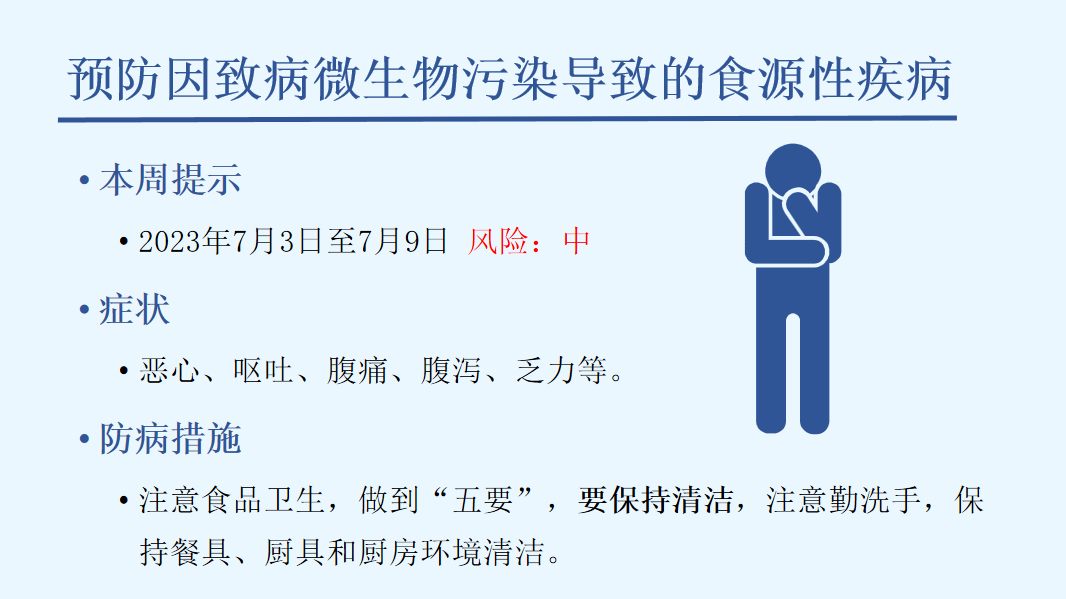 预防因致病微生物污染导致的食源性疾病

• 本周提示

• 2023年7月3日至7月9日 风险：中

• 症状

• 恶心、呕吐、腹痛、腹泻、乏力等。

• 防病措施

• 注意食品卫生，做到“五要”，要保持清洁，注意勤洗手，保持餐具、厨具和厨房环境清洁。